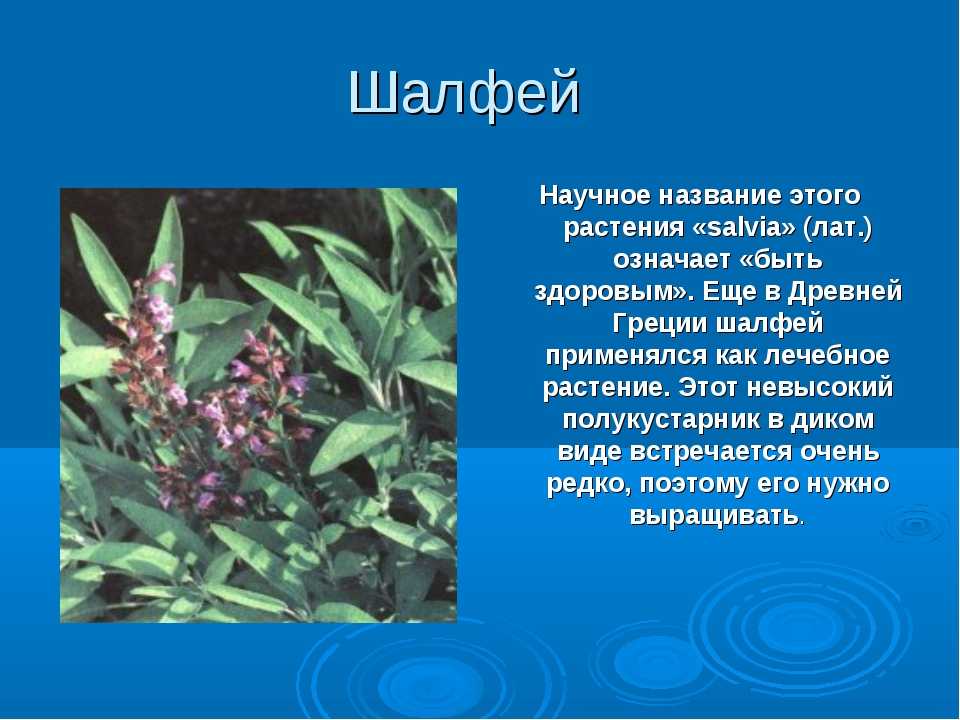 Шалфей

Научное название этого растения «salvia» (лат.) означает «быть здоровым». Еще в Древней Греции шалфей применялся как лечебное растение. Этот невысокий полукустарник в диком виде встречается очень редко, поэтому его нужно выращивать.